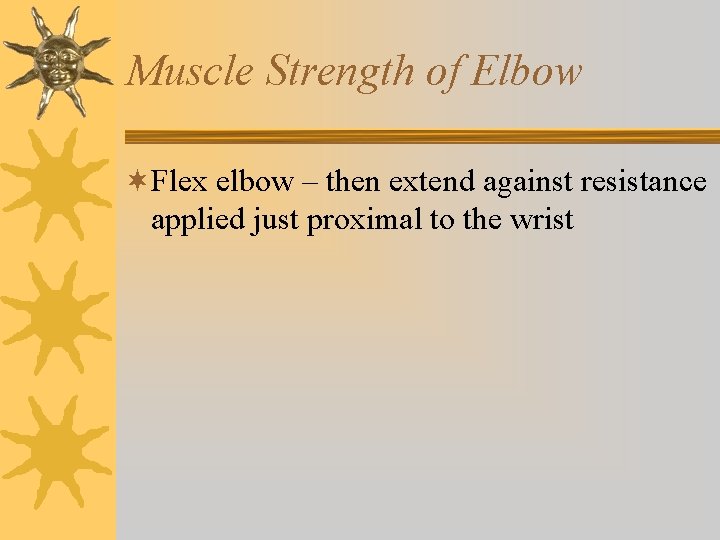 Muscle Strength of Elbow

Flex elbow – then extend against resistance applied just proximal to the wrist